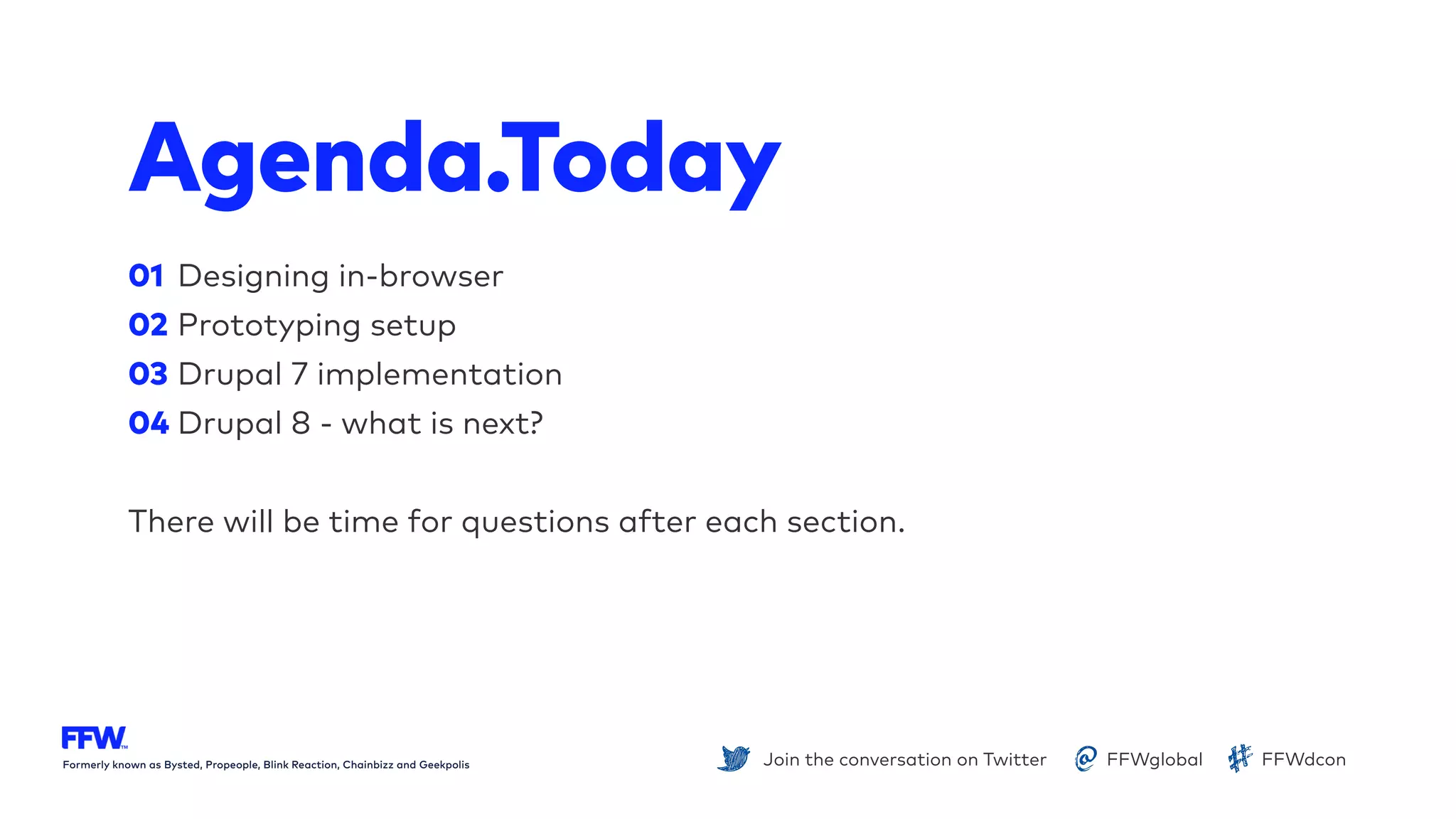 Agenda.Today

01 Designing in-browser
02 Prototyping setup
03 Drupal 7 implementation
04 Drupal 8 - what is next?

There will be time for questions after each section.

FFW™
Formerly known as Bysted, Propeople, Blink Reaction, Chainbizz and Geekpolis

Join the conversation on Twitter @ FFWglobal # FFWdcon